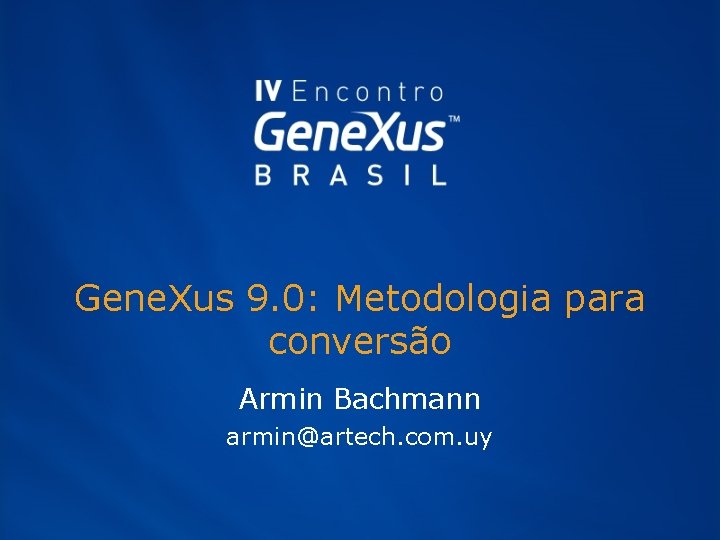 IV Encontro
GeneXus™
BRASIL

GeneXus 9.0: Metodologia para conversão

Armin Bachmann
armin@artech.com.uy